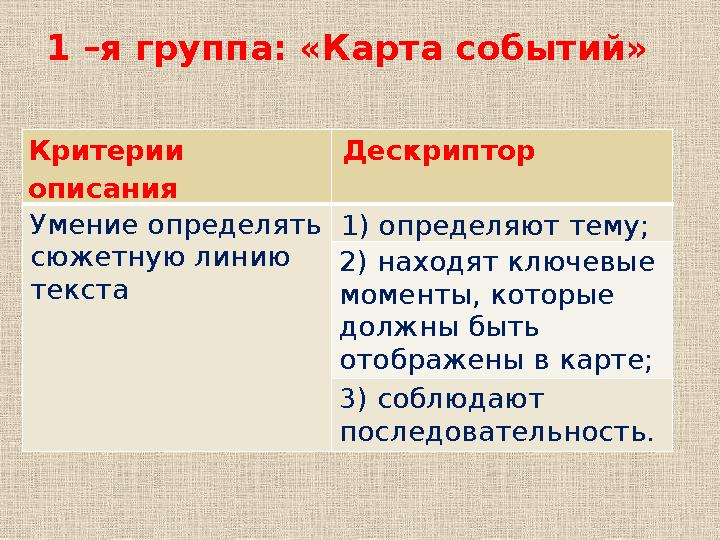 1 –я группа: «Карта событий»

| Критерии описания | Дескриптор |
|---|---|
| Умение определять сюжетную линию текста | 1) определяют тему; |
| | 2) находят ключевые моменты, которые должны быть отображены в карте; |
| | 3) соблюдают последовательность. |